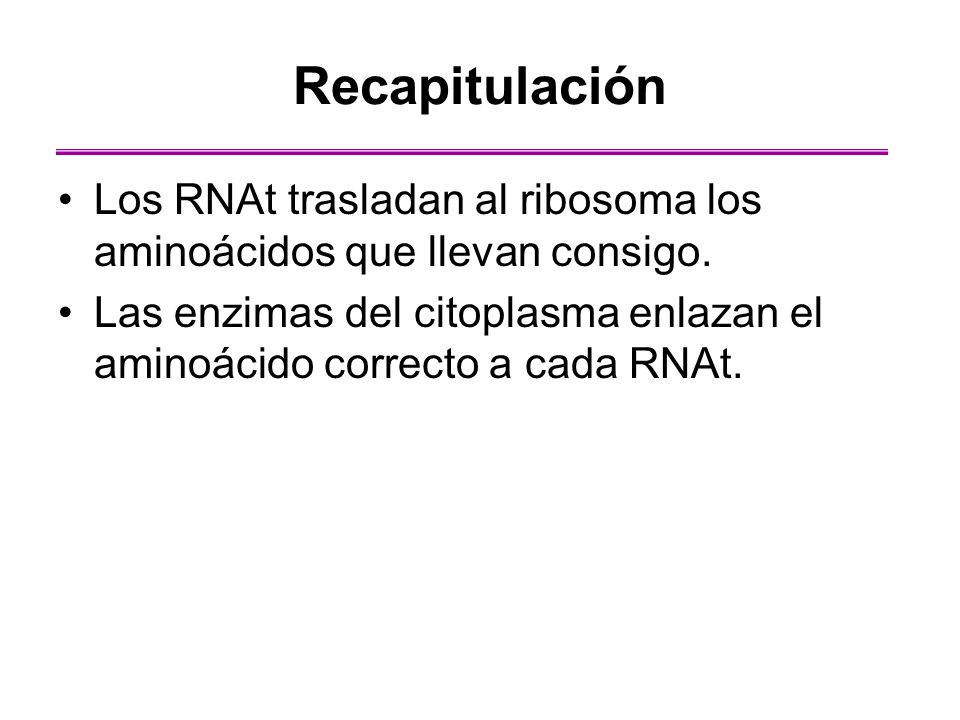 Recapitulación

• Los RNAt trasladan al ribosoma los aminoácidos que llevan consigo.
• Las enzimas del citoplasma enlazan el aminoácido correcto a cada RNAt.